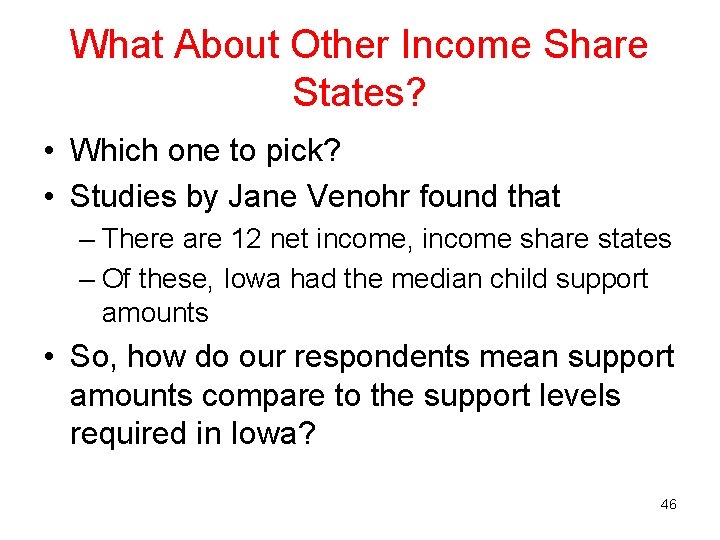 What About Other Income Share States?

• Which one to pick?
• Studies by Jane Venohr found that
– There are 12 net income, income share states
– Of these, Iowa had the median child support amounts
• So, how do our respondents mean support amounts compare to the support levels required in Iowa?

46